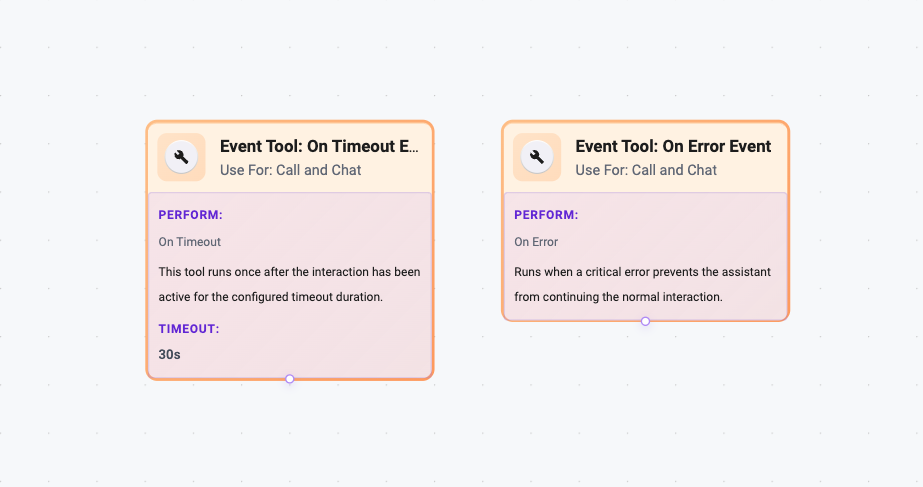 Event Tool: On Timeout E...
Use For: Call and Chat

PERFORM:

On Timeout

This tool runs once after the interaction has been active for the configured timeout duration.

TIMEOUT:

30s

Event Tool: On Error Event
Use For: Call and Chat

PERFORM:

On Error

Runs when a critical error prevents the assistant from continuing the normal interaction.